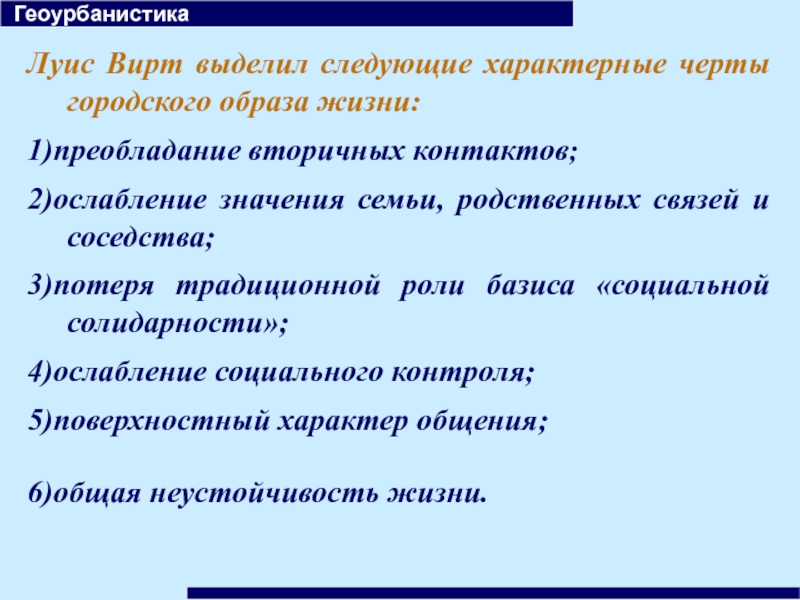 Геоурбанистика

Луис Вирт выделил следующие характерные черты городского образа жизни:

1)преобладание вторичных контактов;

2)ослабление значения семьи, родственных связей и соседства;

3)потеря традиционной роли базиса «социальной солидарности»;

4)ослабление социального контроля;

5)поверхностный характер общения;

6)общая неустойчивость жизни.